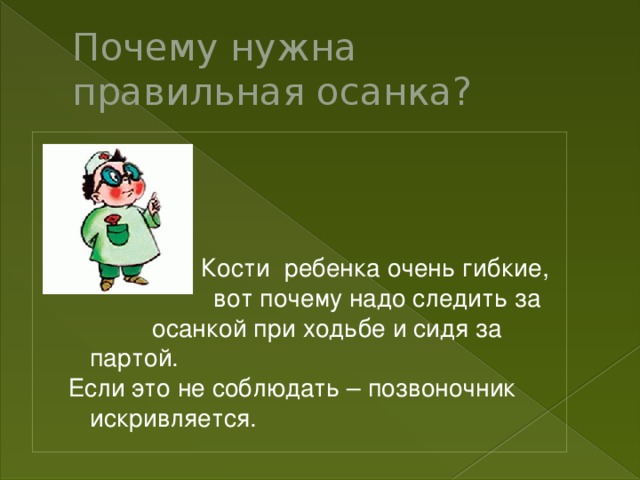 Почему нужна правильная осанка?

Кости ребенка очень гибкие, вот почему надо следить за осанкой при ходьбе и сидя за партой.

Если это не соблюдать – позвоночник искривляется.